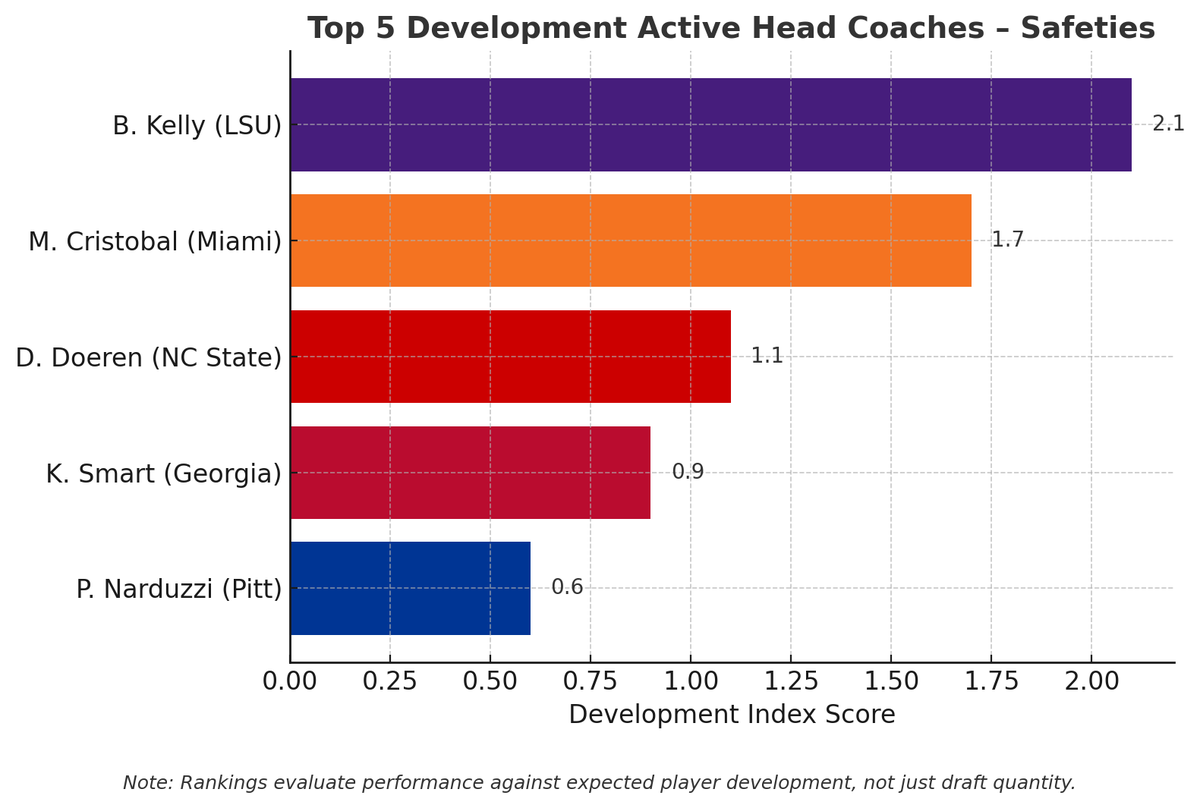 Top 5 Development Active Head Coaches – Safeties

B. Kelly (LSU)
2.1
M. Cristobal (Miami)
1.7
D. Doeren (NC State)
1.1
K. Smart (Georgia)
0.9
P. Narduzzi (Pitt)
0.6

0.00 0.25 0.50 0.75 1.00 1.25 1.50 1.75 2.00
Development Index Score

Note: Rankings evaluate performance against expected player development, not just draft quantity.